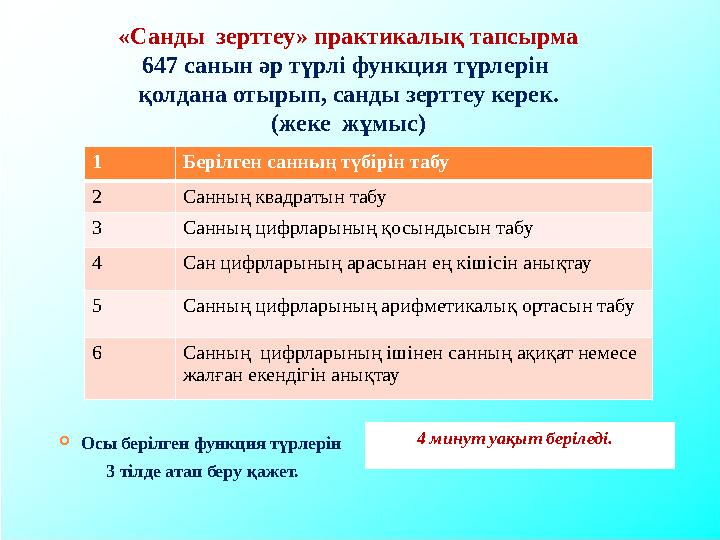 «Санды зерттеу» практикалық тапсырма
647 санын әр түрлі функция түрлерін қолдана отырып, санды зерттеу керек.
(жеке жұмыс)

| 1 | Берілген санның түбірін табу |
|---|---|
| 2 | Санның квадратын табу |
| 3 | Санның цифрларының қосындысын табу |
| 4 | Сан цифрларының арасынан ең кішісін анықтау |
| 5 | Санның цифрларының арифметикалық ортасын табу |
| 6 | Санның цифрларының ішінен санның ақиқат немесе жалған екендігін анықтау |

Осы берілген функция түрлерін 3 тілде атап беру қажет.

4 минут уақыт беріледі.